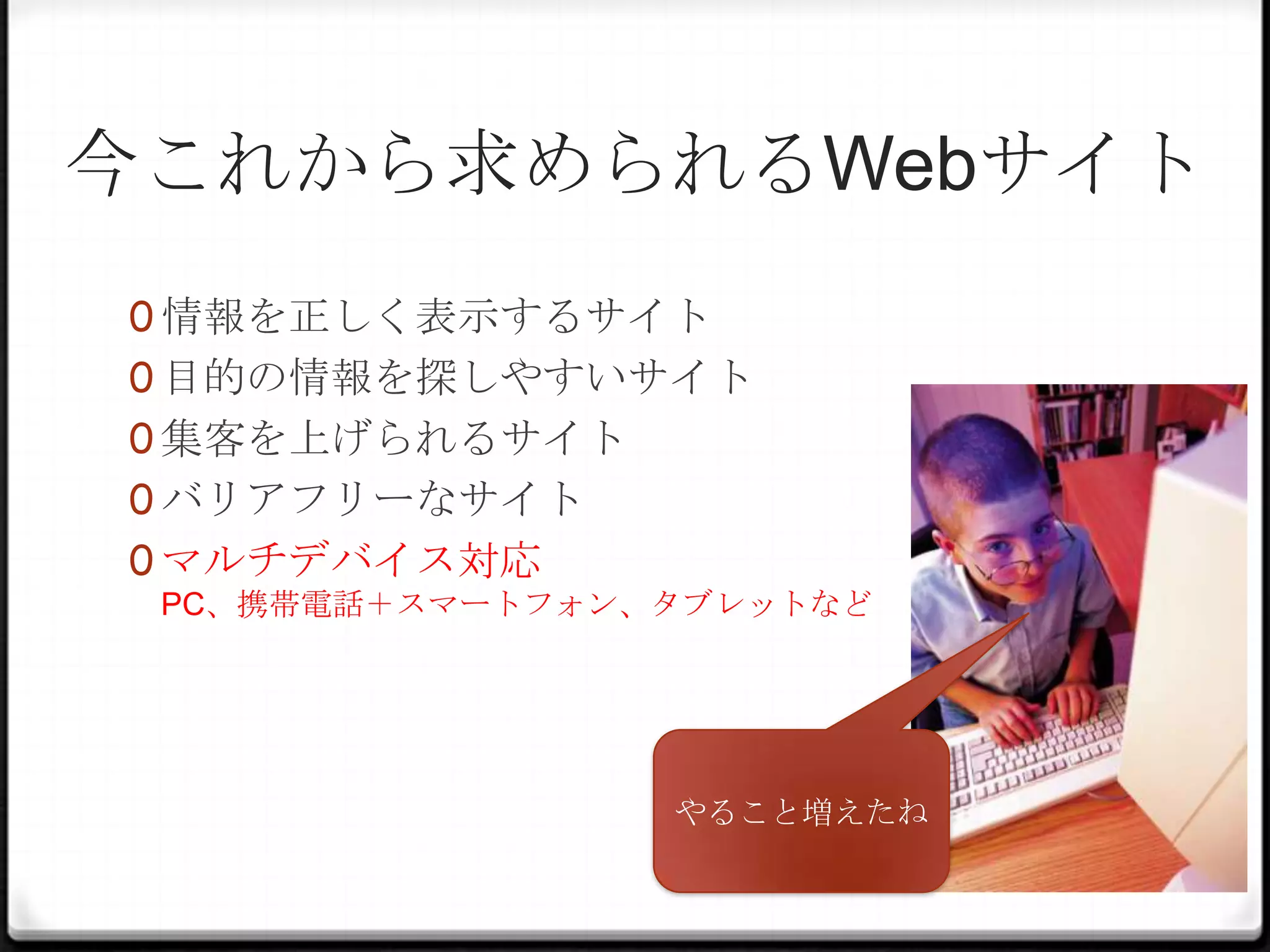 今これから求められるWebサイト

0 情報を正しく表示するサイト
0 目的の情報を探しやすいサイト
0 集客を上げられるサイト
0 バリアフリーなサイト
0 マルチデバイス対応
PC、携帯電話＋スマートフォン、タブレットなど

やること増えたね